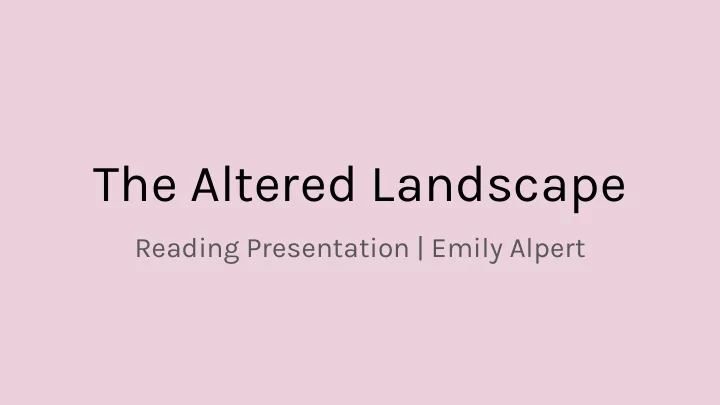 The Altered Landscape

Reading Presentation | Emily Alpert